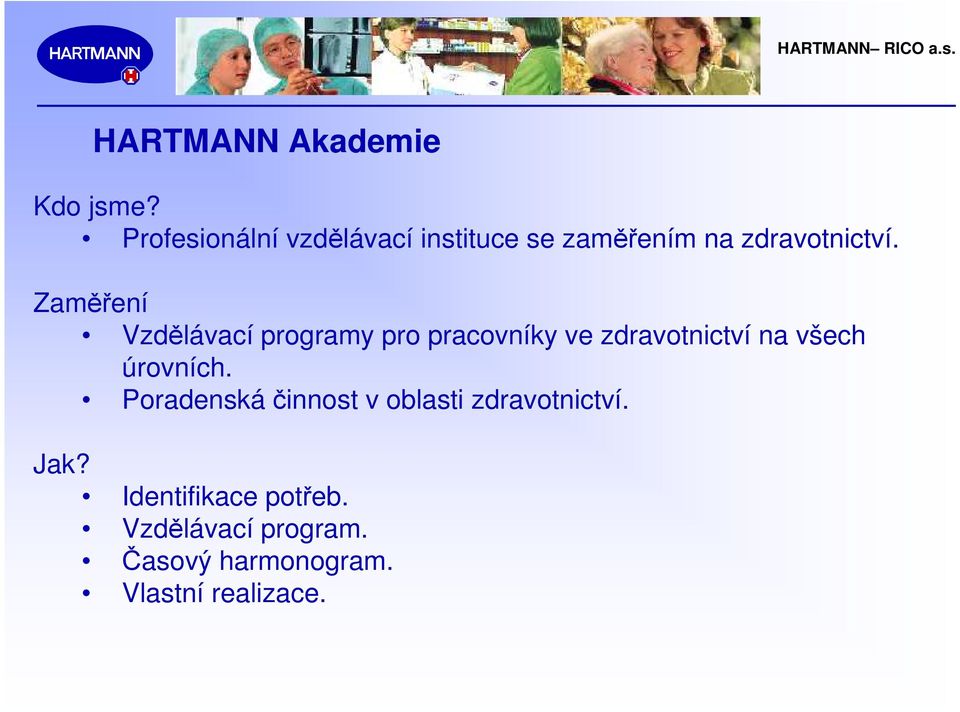 HARTMANN

HARTMANN– RICO a.s.

HARTMANN Akademie

Kdo jsme?
• Profesionální vzdělávací instituce se zaměřením na zdravotnictví.

Zaměření
• Vzdělávací programy pro pracovníky ve zdravotnictví na všech úrovních.
• Poradenská činnost v oblasti zdravotnictví.

Jak?
• Identifikace potřeb.
• Vzdělávací program.
• Časový harmonogram.
• Vlastní realizace.